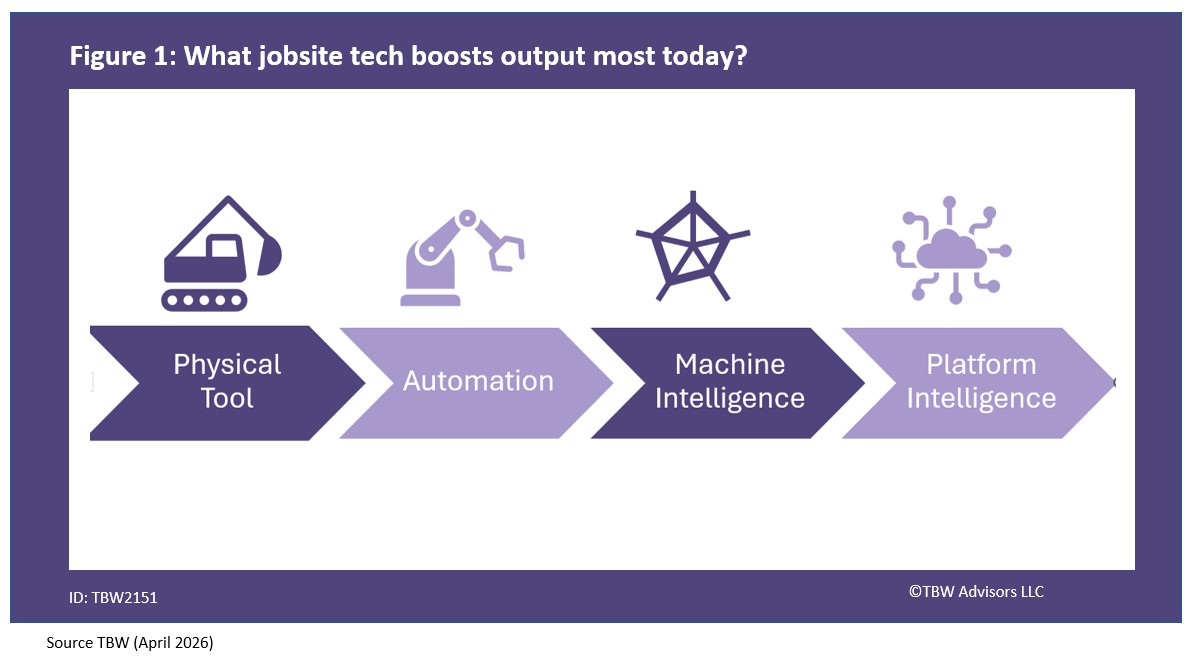 Figure 1: What jobsite tech boosts output most today?

Physical Tool

Automation

Machine Intelligence

Platform Intelligence

ID: TBW2151

©TBW Advisors LLC

Source TBW (April 2026)